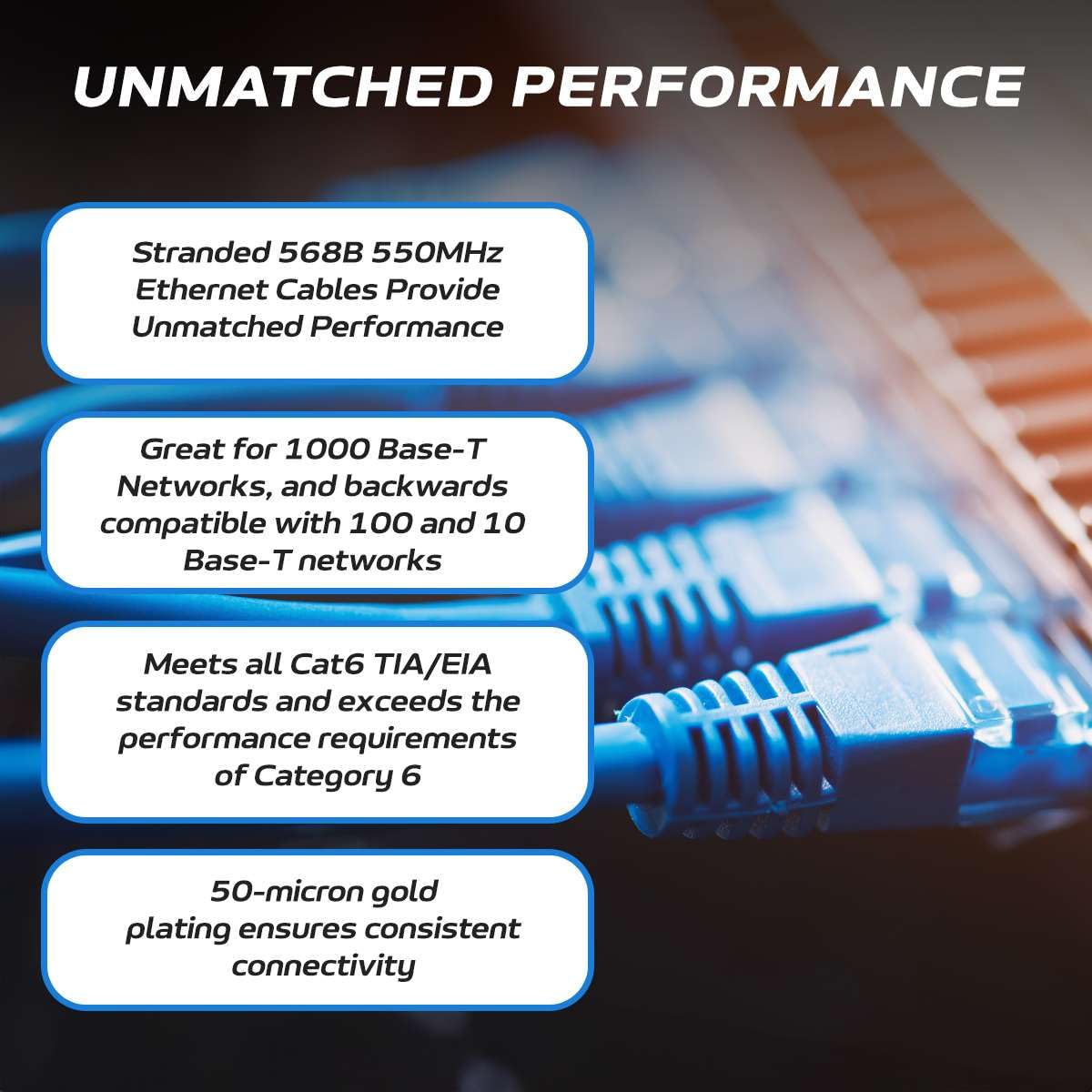 UNMATCHED PERFORMANCE

Stranded 568B 550MHz Ethernet Cables Provide Unmatched Performance

Great for 1000 Base-T Networks, and backwards compatible with 100 and 10 Base-T networks

Meets all Cat6 TIA/EIA standards and exceeds the performance requirements of Category 6

50-micron gold plating ensures consistent connectivity